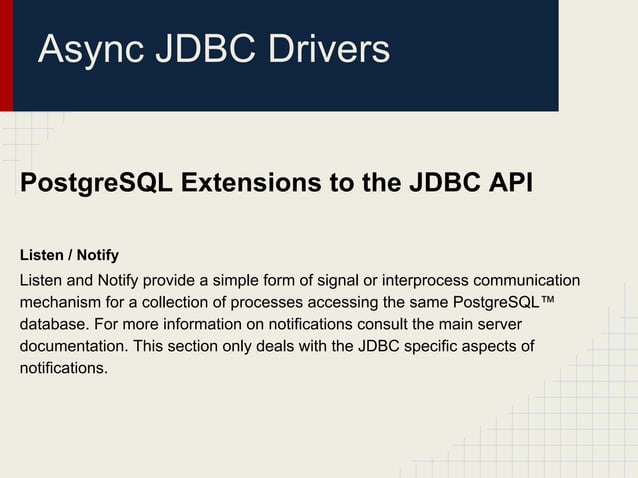 Async JDBC Drivers

PostgreSQL Extensions to the JDBC API

Listen / Notify

Listen and Notify provide a simple form of signal or interprocess communication mechanism for a collection of processes accessing the same PostgreSQL™ database. For more information on notifications consult the main server documentation. This section only deals with the JDBC specific aspects of notifications.